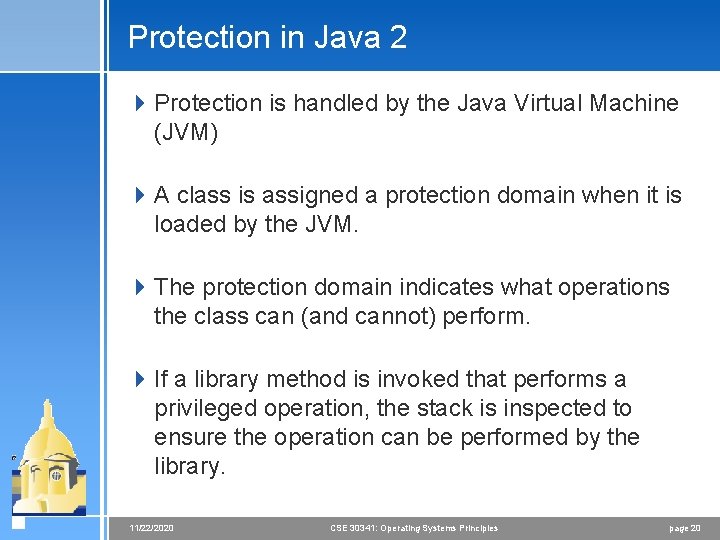 Protection in Java 2

Protection is handled by the Java Virtual Machine (JVM)

A class is assigned a protection domain when it is loaded by the JVM.

The protection domain indicates what operations the class can (and cannot) perform.

If a library method is invoked that performs a privileged operation, the stack is inspected to ensure the operation can be performed by the library.

11/22/2020 CSE 30341: Operating Systems Principles page 20